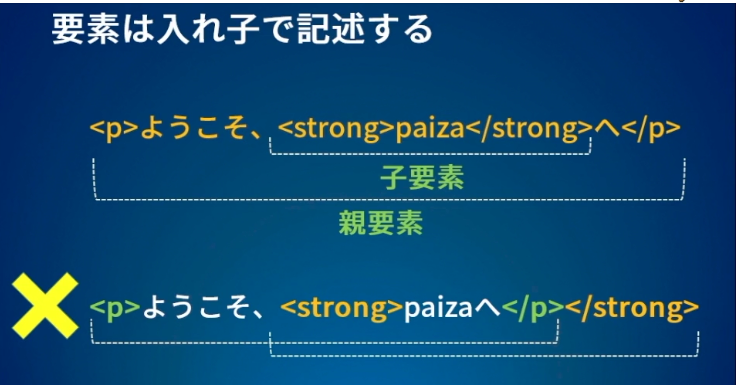 要素は入れ子で記述する

<p>ようこそ、<strong>paiza</strong>へ</p>

子要素

親要素

<p>ようこそ、<strong>paizaへ</p></strong>